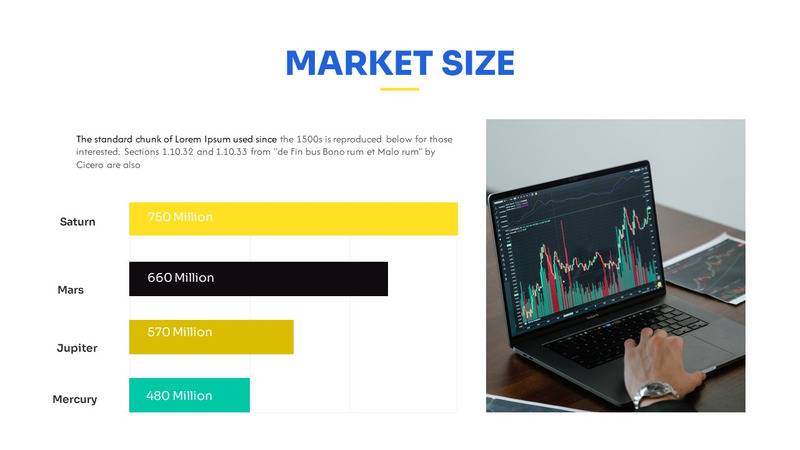 MARKET SIZE

The standard chunk of Lorem Ipsum used since the 1500s is reproduced below for those interested. Sections 1.10.32 and 1.10.33 from "de Fin bus Bono rum et Malo rum" by Cicero are also

Saturn
750 Million

Mars
660 Million

Jupiter
570 Million

Mercury
480 Million